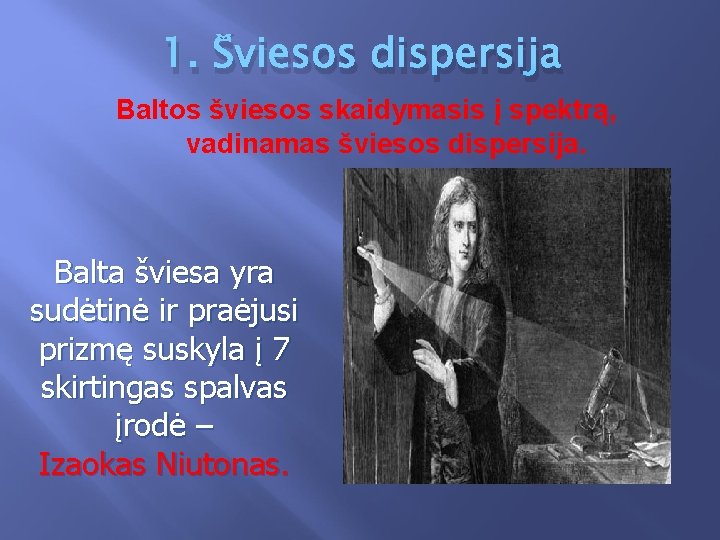 1. Šviesos dispersija

Baltos šviesos skaidymasis į spektrą, vadinamas šviesos dispersija.

Balta šviesa yra sudėtinė ir praėjusi prizmę suskyla į 7 skirtingas spalvas įrodė – Izaokas Niutonas.